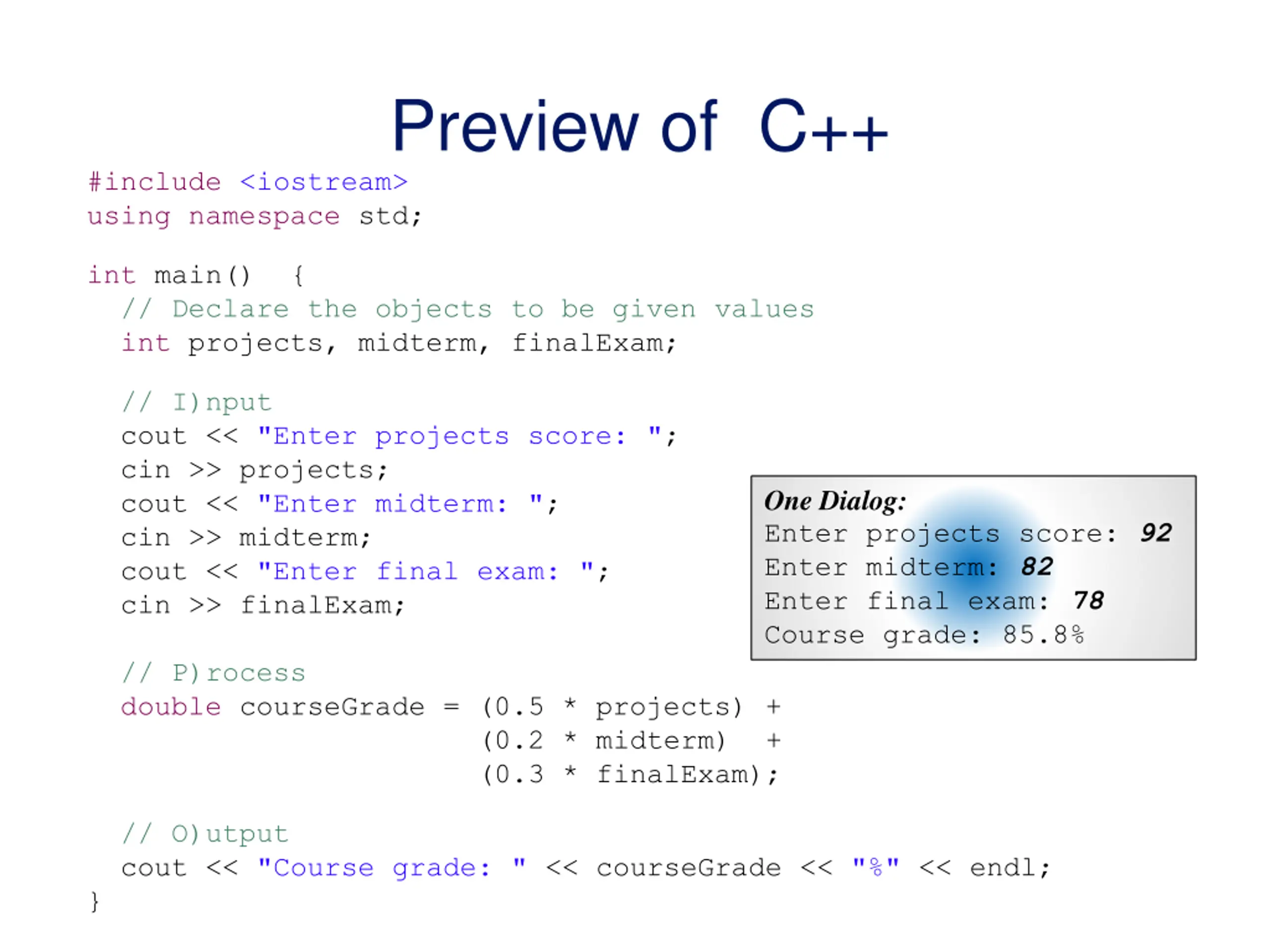 Preview of C++

#include <iostream>
using namespace std;

int main() {
  // Declare the objects to be given values
  int projects, midterm, finalExam;

  // I)nput
  cout << "Enter projects score: ";
  cin >> projects;
  cout << "Enter midterm: ";
  cin >> midterm;
  cout << "Enter final exam: ";
  cin >> finalExam;

  // P)rocess
  double courseGrade = (0.5 * projects) +
                       (0.2 * midterm)  +
                       (0.3 * finalExam);

  // O)utput
  cout << "Course grade: " << courseGrade << "%" << endl;
}

One Dialog:
Enter projects score: 92
Enter midterm: 82
Enter final exam: 78
Course grade: 85.8%